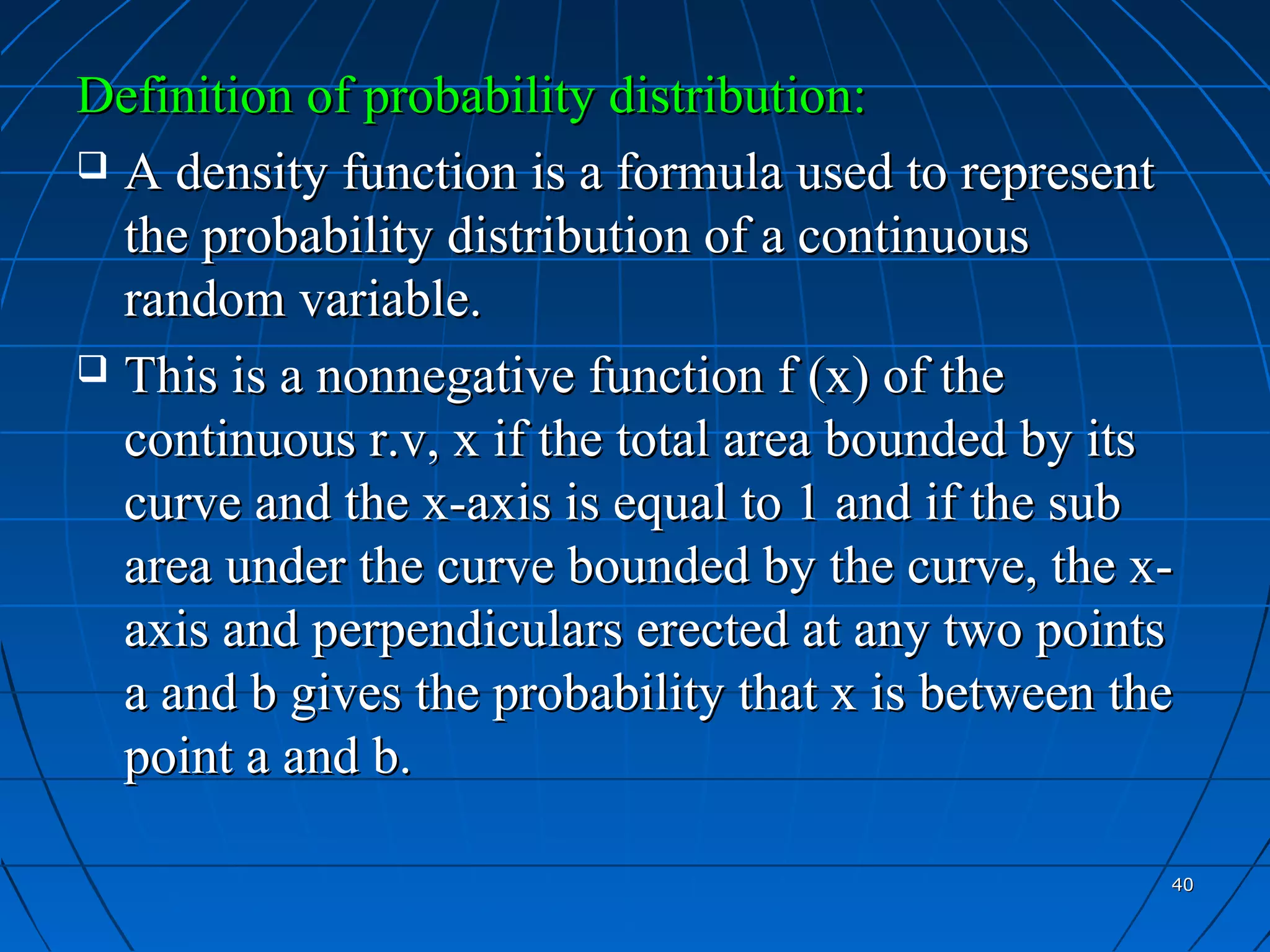 Definition of probability distribution:

❑ A density function is a formula used to represent the probability distribution of a continuous random variable.

❑ This is a nonnegative function f (x) of the continuous r.v, x if the total area bounded by its curve and the x-axis is equal to 1 and if the sub area under the curve bounded by the curve, the x-axis and perpendiculars erected at any two points a and b gives the probability that x is between the point a and b.

40